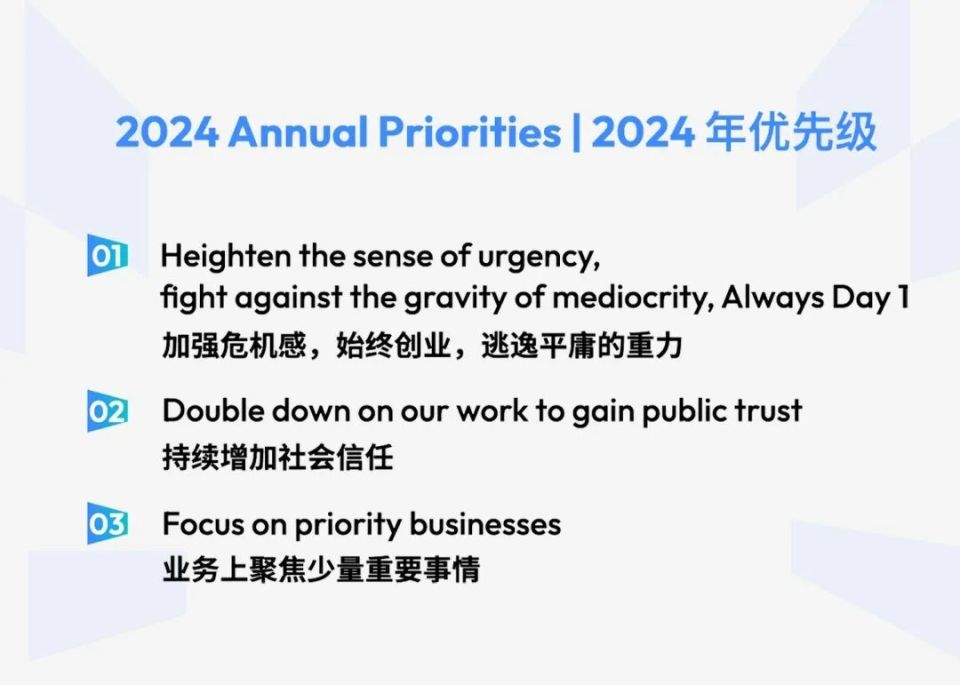 2024 Annual Priorities | 2024 年优先级

01 Heighten the sense of urgency, fight against the gravity of mediocrity, Always Day 1
加强危机感，始终创业，逃逸平庸的重力

02 Double down on our work to gain public trust
持续增加社会信任

03 Focus on priority businesses
业务上聚焦少量重要事情